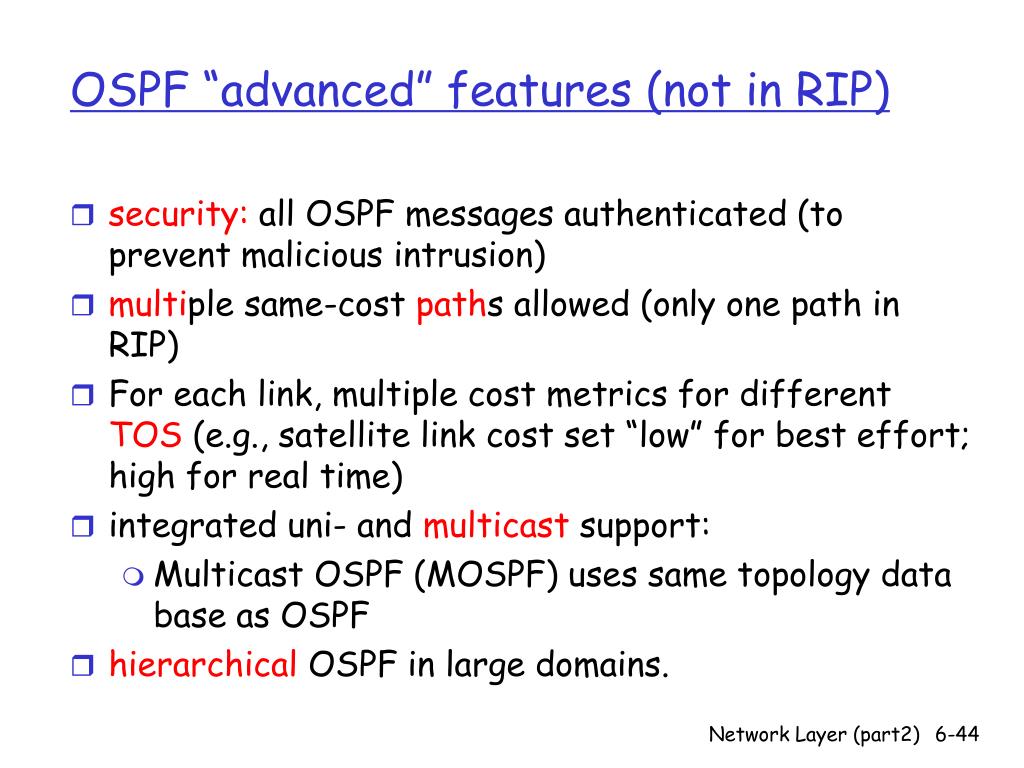 OSPF “advanced” features (not in RIP)

security: all OSPF messages authenticated (to prevent malicious intrusion)

multiple same-cost paths allowed (only one path in RIP)

For each link, multiple cost metrics for different TOS (e.g., satellite link cost set “low” for best effort; high for real time)

integrated uni- and multicast support:

Multicast OSPF (MOSPF) uses same topology data base as OSPF

hierarchical OSPF in large domains.

Network Layer (part2) 6-44